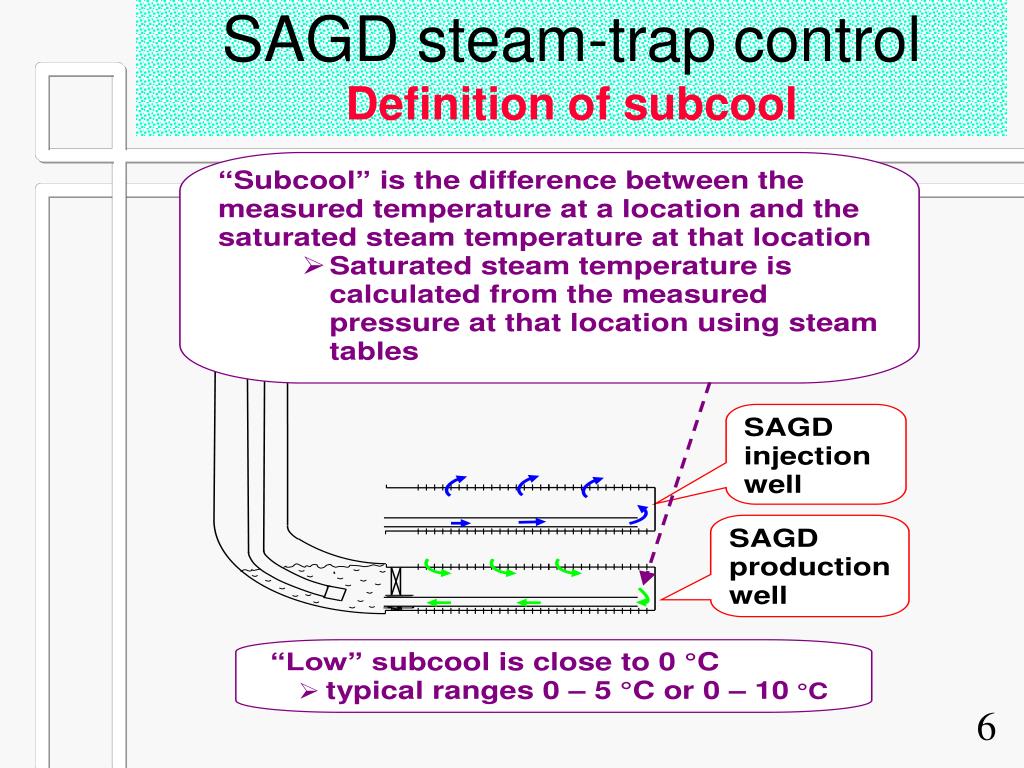 SAGD steam-trap control
Definition of subcool

“Subcool” is the difference between the measured temperature at a location and the saturated steam temperature at that location
➢ Saturated steam temperature is calculated from the measured pressure at that location using steam tables

SAGD injection well

SAGD production well

“Low” subcool is close to 0 °C
➢ typical ranges 0 – 5 °C or 0 – 10 °C

6